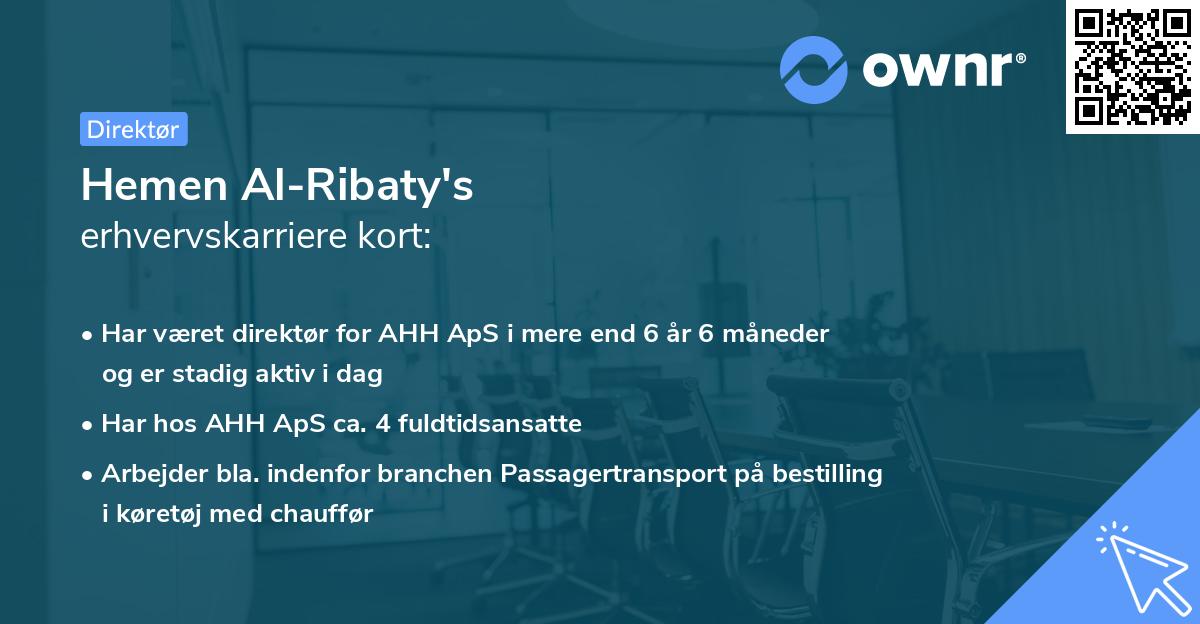 ownr®

Direktør

Hemen Al-Ribaty's
erhvervskarriere kort:

• Har været direktør for AHH ApS i mere end 6 år 6 måneder og er stadig aktiv i dag

• Har hos AHH ApS ca. 4 fuldtidsansatte

• Arbejder bla. indenfor branchen Passagertransport på bestilling i køretøj med chauffør